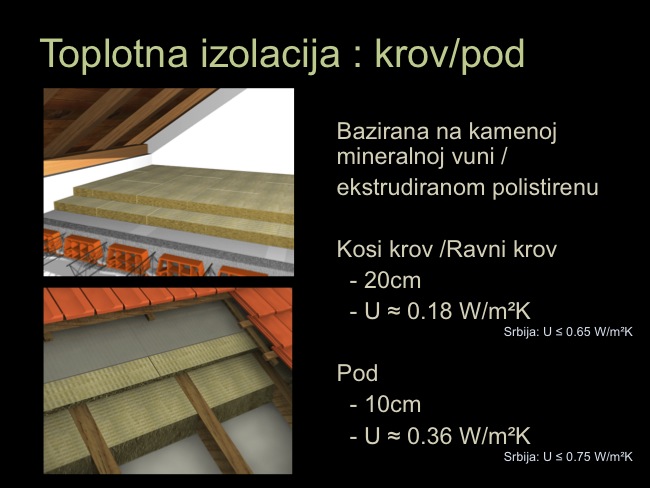 Toplotna izolacija : krov/pod

Bazirana na kamenoj mineralnoj vuni / ekstrudiranom polistirenu

Kosi krov /Ravni krov
- 20cm
- U ≈ 0.18 W/m²K
Srbija: U ≤ 0.65 W/m²K

Pod
- 10cm
- U ≈ 0.36 W/m²K
Srbija: U ≤ 0.75 W/m²K